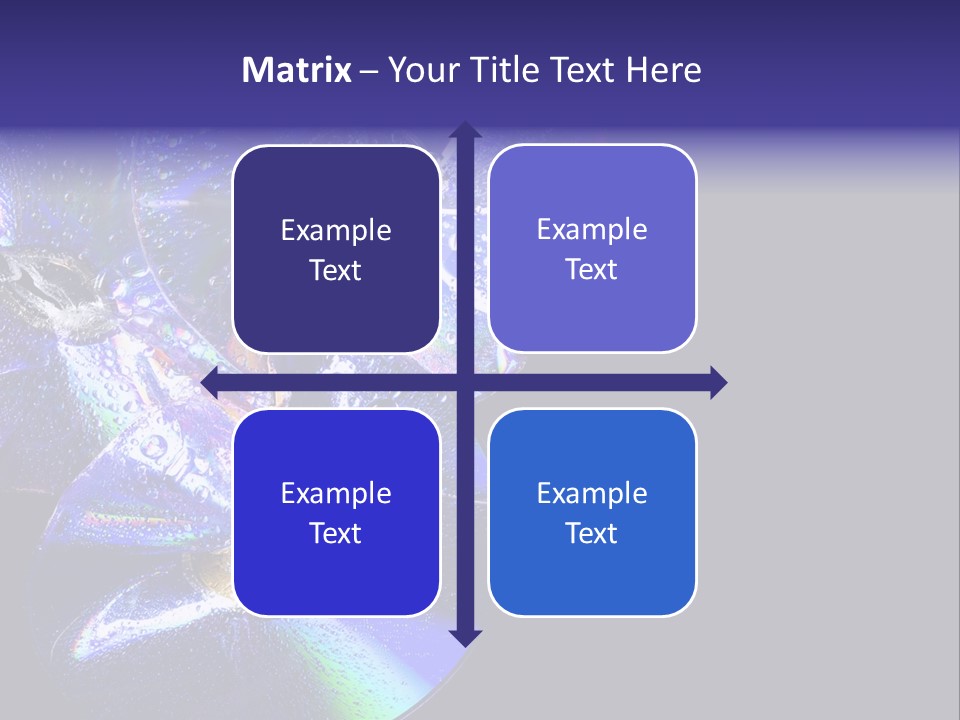 Matrix – Your Title Text Here

Example Text

Example Text

Example Text

Example Text